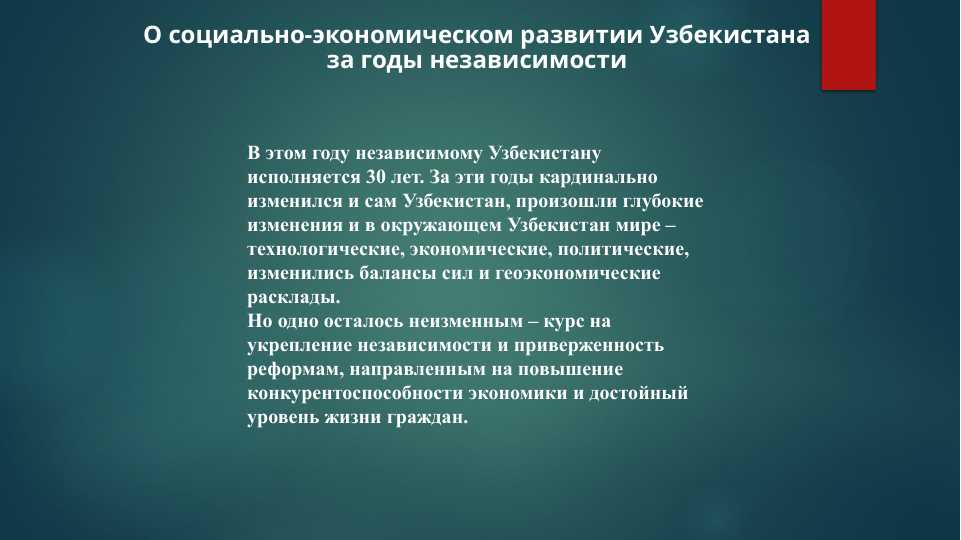 О социально-экономическом развитии Узбекистана за годы независимости

В этом году независимому Узбекистану исполняется 30 лет. За эти годы кардинально изменился и сам Узбекистан, произошли глубокие изменения и в окружающем Узбекистан мире – технологические, экономические, политические, изменились балансы сил и геоэкономические расклады.
Но одно осталось неизменным – курс на укрепление независимости и приверженность реформам, направленным на повышение конкурентоспособности экономики и достойный уровень жизни граждан.